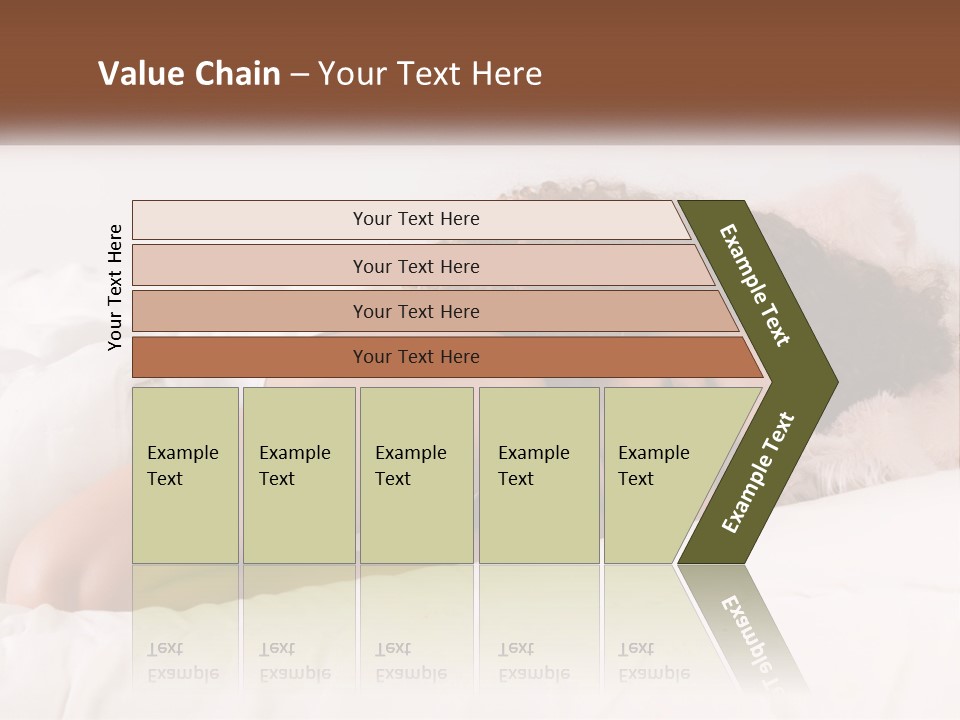 Value Chain – Your Text Here

Your Text Here

Your Text Here

Your Text Here

Your Text Here

Your Text Here

Example Text

Example Text

Example Text

Example Text

Example Text

Example Text

Example Text